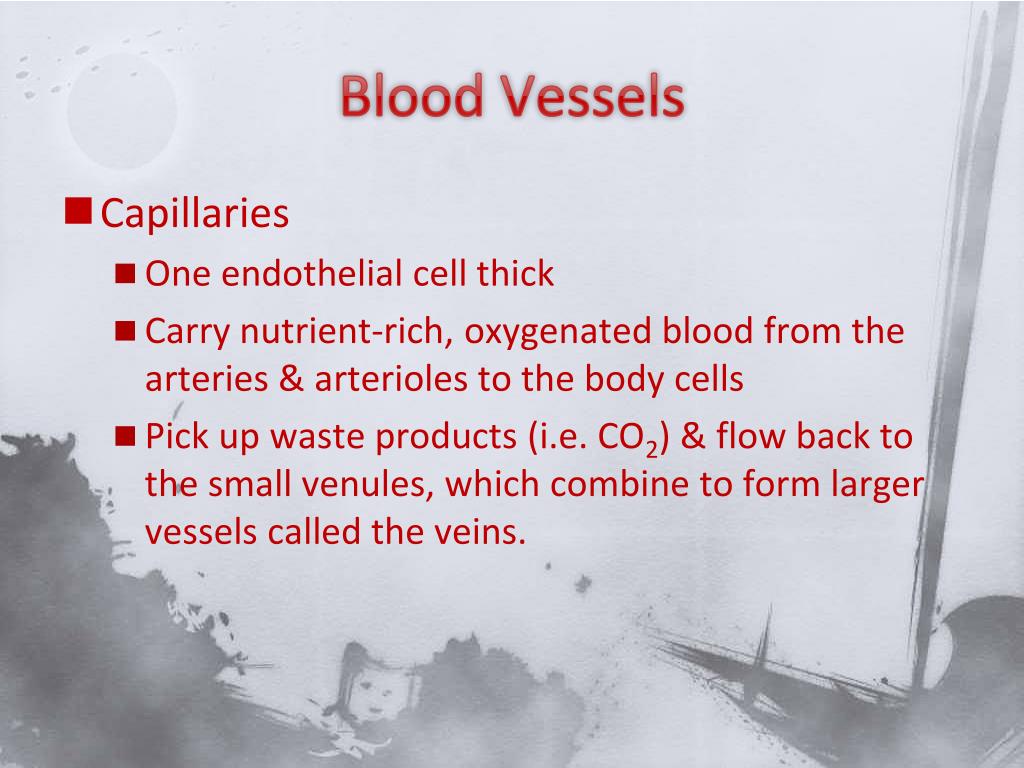 Blood Vessels

Capillaries

One endothelial cell thick

Carry nutrient-rich, oxygenated blood from the arteries & arterioles to the body cells

Pick up waste products (i.e. $CO_2$) & flow back to the small venules, which combine to form larger vessels called the veins.